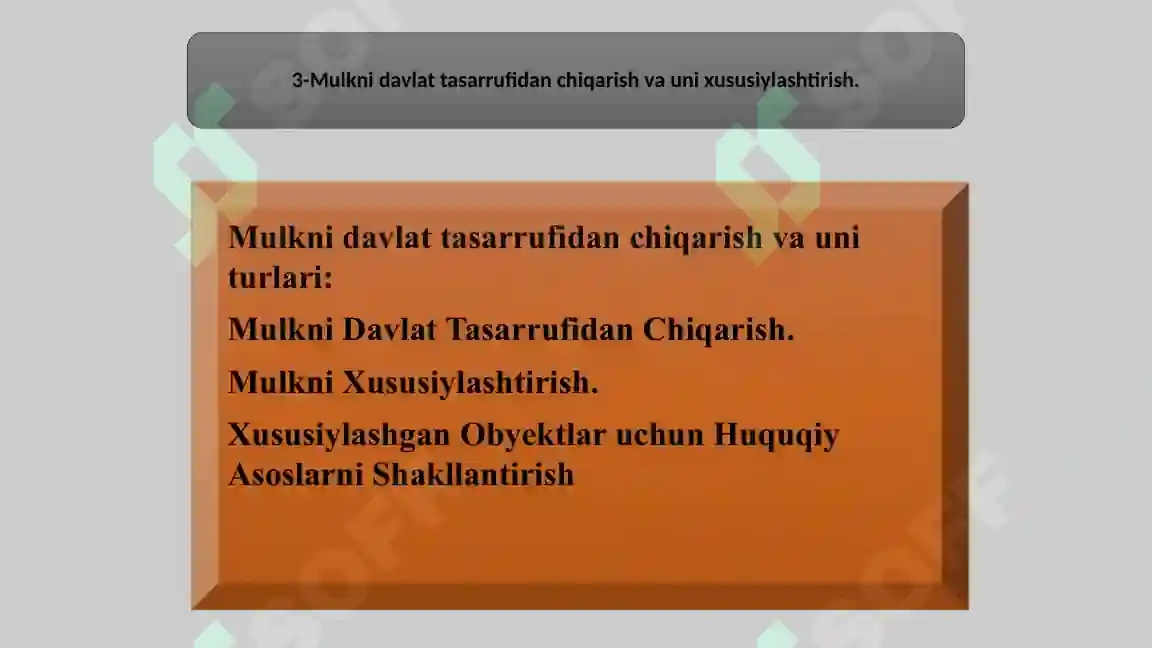 3-Mulkni davlat tasarrufidan chiqarish va uni xususiylashtirish.

Mulkni davlat tasarrufidan chiqarish va uni turlari:

Mulkni Davlat Tasarrufidan Chiqarish.

Mulkni Xususiylashtirish.

Xususiylashgan Obyektlar uchun Huquqiy Asoslarni Shakllantirish